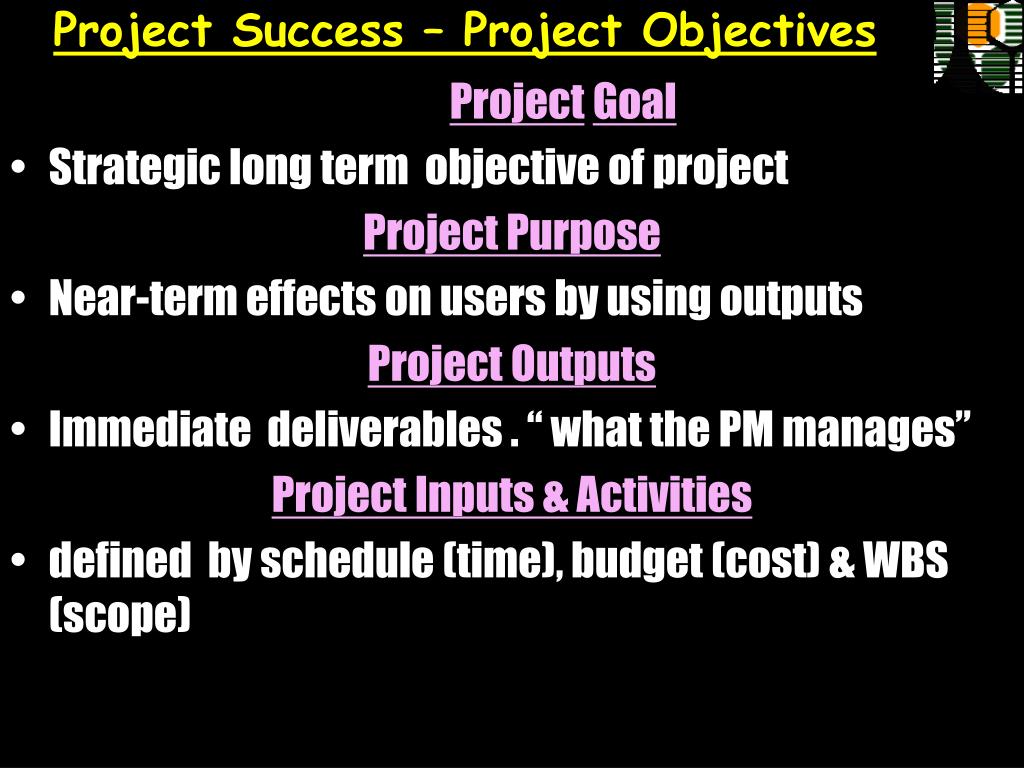 Project Success – Project Objectives

Project Goal

• Strategic long term objective of project

Project Purpose

• Near-term effects on users by using outputs

Project Outputs

• Immediate deliverables . “ what the PM manages”

Project Inputs & Activities

• defined by schedule (time), budget (cost) & WBS (scope)